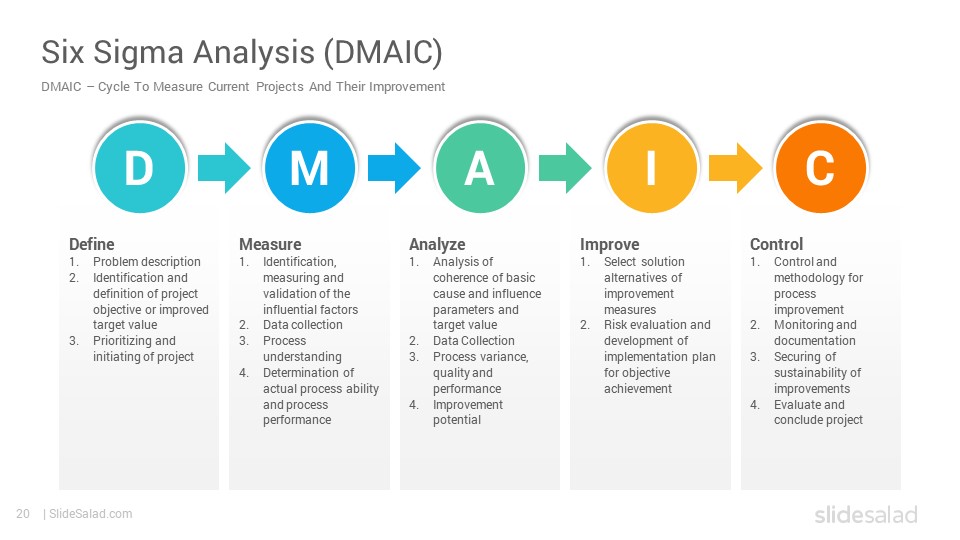 Six Sigma Analysis (DMAIC)

DMAIC – Cycle To Measure Current Projects And Their Improvement

D

M

A

I

C

Define
1. Problem description
2. Identification and definition of project objective or improved target value
3. Prioritizing and initiating of project

Measure
1. Identification, measuring and validation of the influential factors
2. Data collection
3. Process understanding
4. Determination of actual process ability and process performance

Analyze
1. Analysis of coherence of basic cause and influence parameters and target value
2. Data Collection
3. Process variance, quality and performance
4. Improvement potential

Improve
1. Select solution alternatives of improvement measures
2. Risk evaluation and development of implementation plan for objective achievement

Control
1. Control and methodology for process improvement
2. Monitoring and documentation
3. Securing of sustainability of improvements
4. Evaluate and conclude project

20 | SlideSalad.com

slidesalad